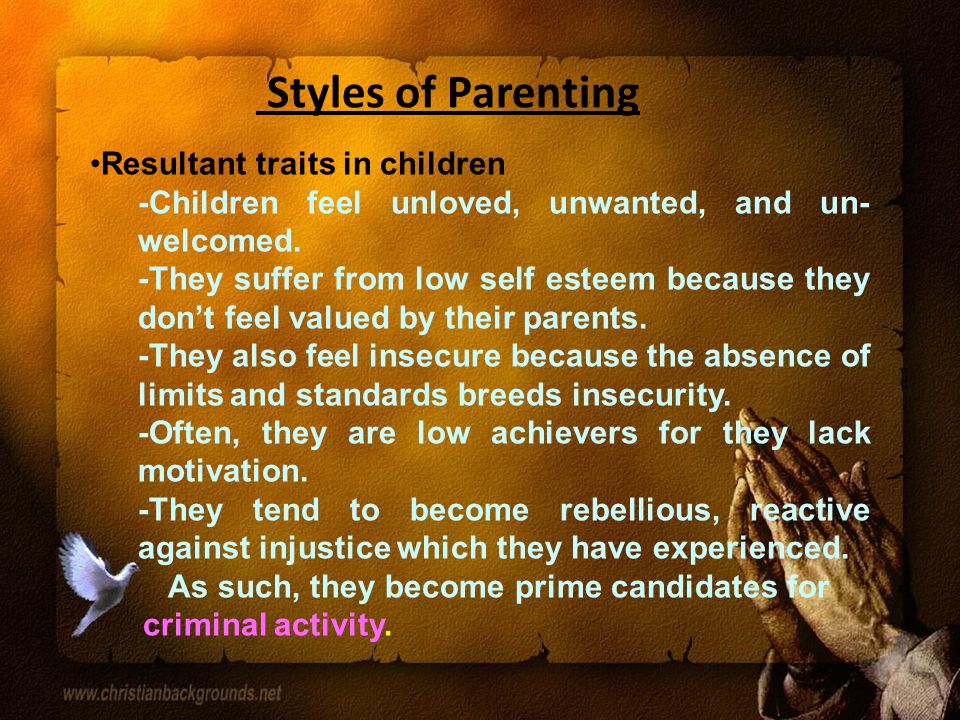 Styles of Parenting

•Resultant traits in children
-Children feel unloved, unwanted, and unwelcomed.
-They suffer from low self esteem because they don't feel valued by their parents.
-They also feel insecure because the absence of limits and standards breeds insecurity.
-Often, they are low achievers for they lack motivation.
-They tend to become rebellious, reactive against injustice which they have experienced.
As such, they become prime candidates for criminal activity.

www.christianbackgrounds.net